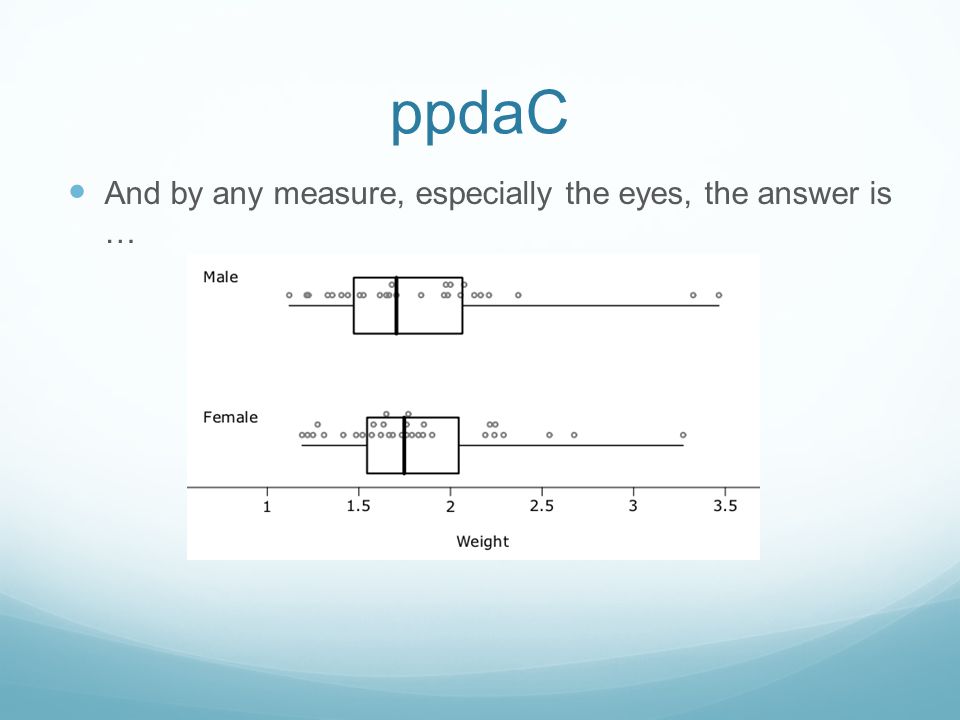 ppdaC

And by any measure, especially the eyes, the answer is …

Male

Female

1 1.5 2 2.5 3 3.5

Weight